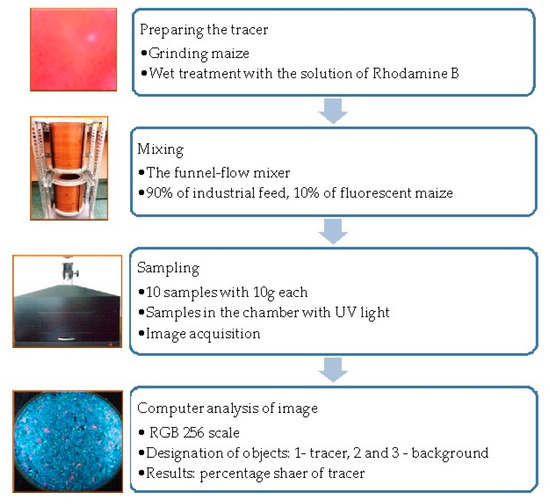 Preparing the tracer
•Grinding maize
•Wet treatment with the solution of Rhodamine B

Mixing
•The funnel-flow mixer
•90% of industrial feed, 10% of fluorescent maize

Sampling
•10 samples with 10g each
•Samples in the chamber with UV light
•Image acquisition

Computer analysis of image
• RGB 256 scale
•Designation of objects: 1- tracer, 2 and 3 - background
•Results: percentage shaer of tracer